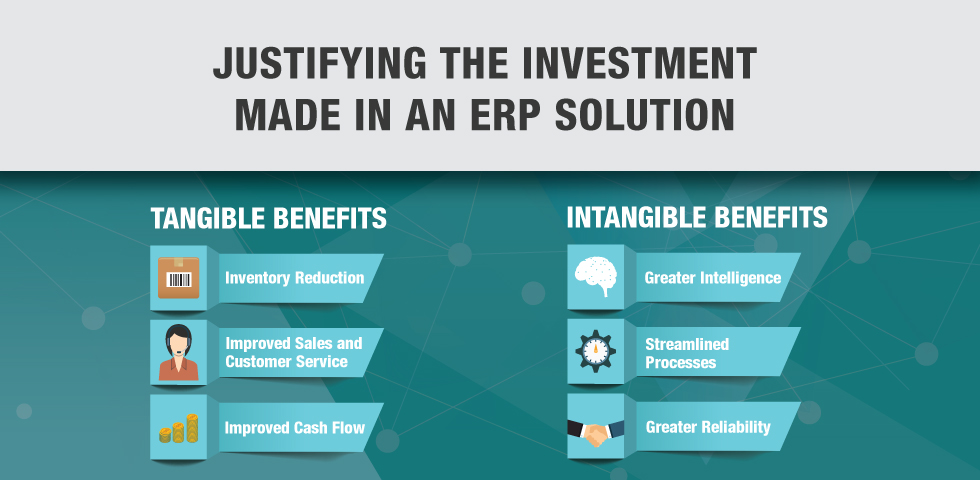 JUSTIFYING THE INVESTMENT MADE IN AN ERP SOLUTION

TANGIBLE BENEFITS

Inventory Reduction

Improved Sales and Customer Service

Improved Cash Flow

INTANGIBLE BENEFITS

Greater Intelligence

Streamlined Processes

Greater Reliability